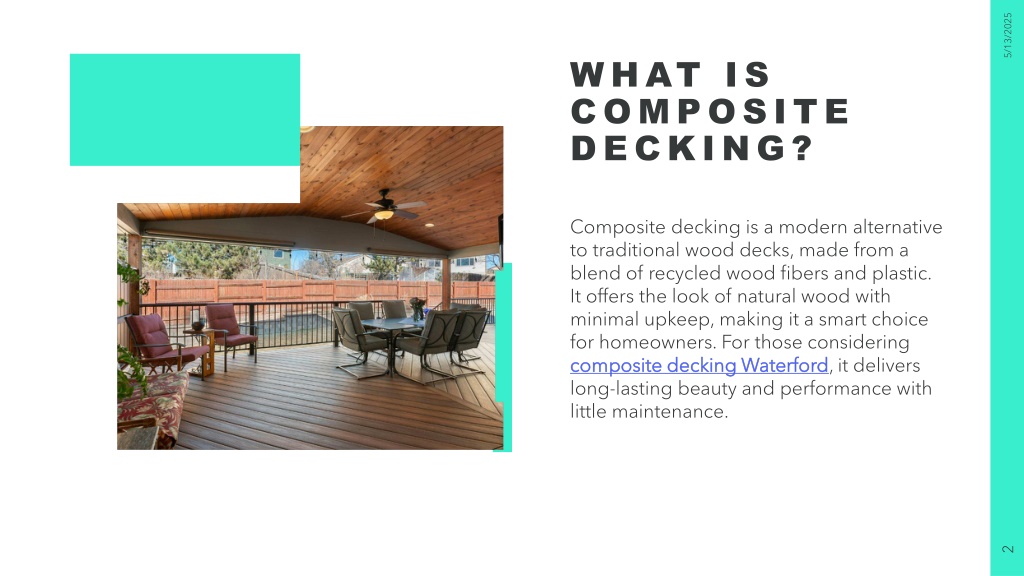 5/13/2025

WHAT IS COMPOSITE DECKING?

Composite decking is a modern alternative to traditional wood decks, made from a blend of recycled wood fibers and plastic. It offers the look of natural wood with minimal upkeep, making it a smart choice for homeowners. For those considering composite decking Waterford, it delivers long-lasting beauty and performance with little maintenance.

2